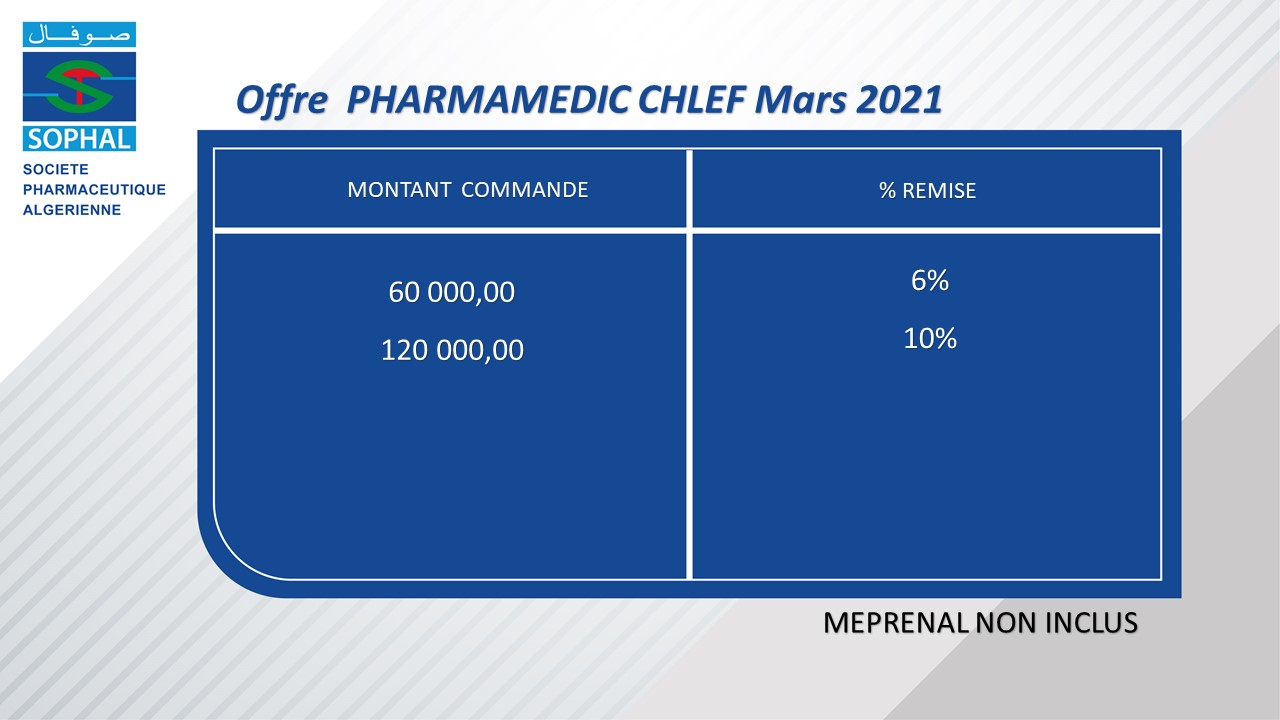 صوفال
SOPHAL
SOCIETE PHARMACEUTIQUE ALGERIENNE

Offre PHARMAMEDIC CHLEF Mars 2021

| MONTANT COMMANDE | % REMISE |
|---|---|
| 60 000,00 | 6% |
| 120 000,00 | 10% |

MEPRENAL NON INCLUS